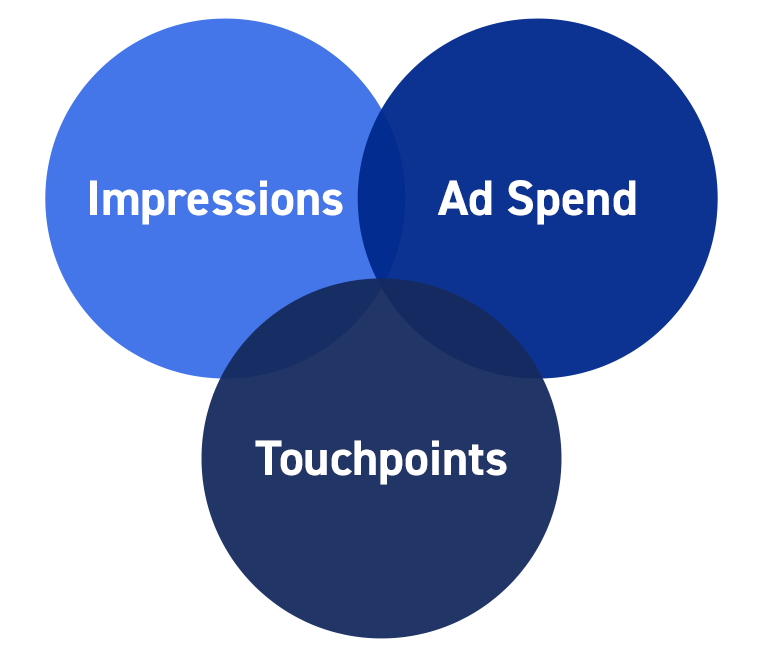 Impressions
Ad Spend
Touchpoints